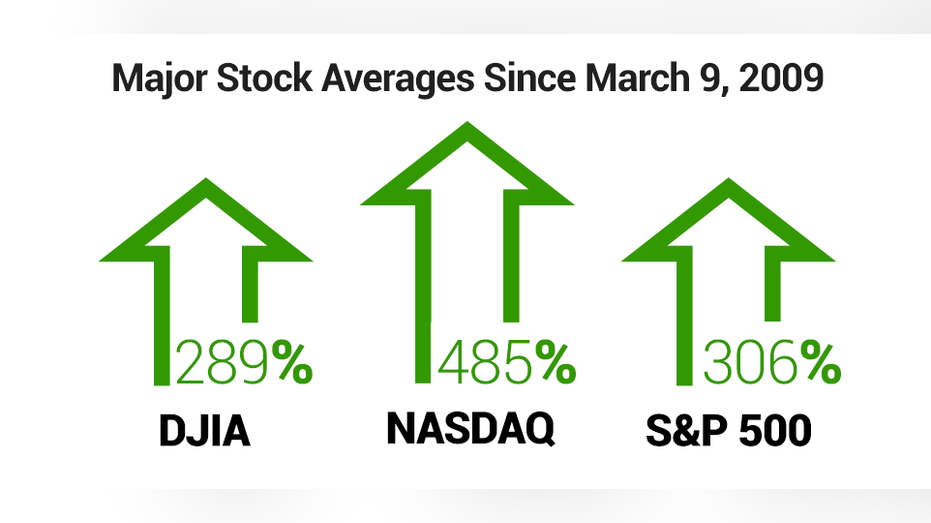 Major Stock Averages Since March 9, 2009

289%
DJIA

485%
NASDAQ

306%
S&P 500